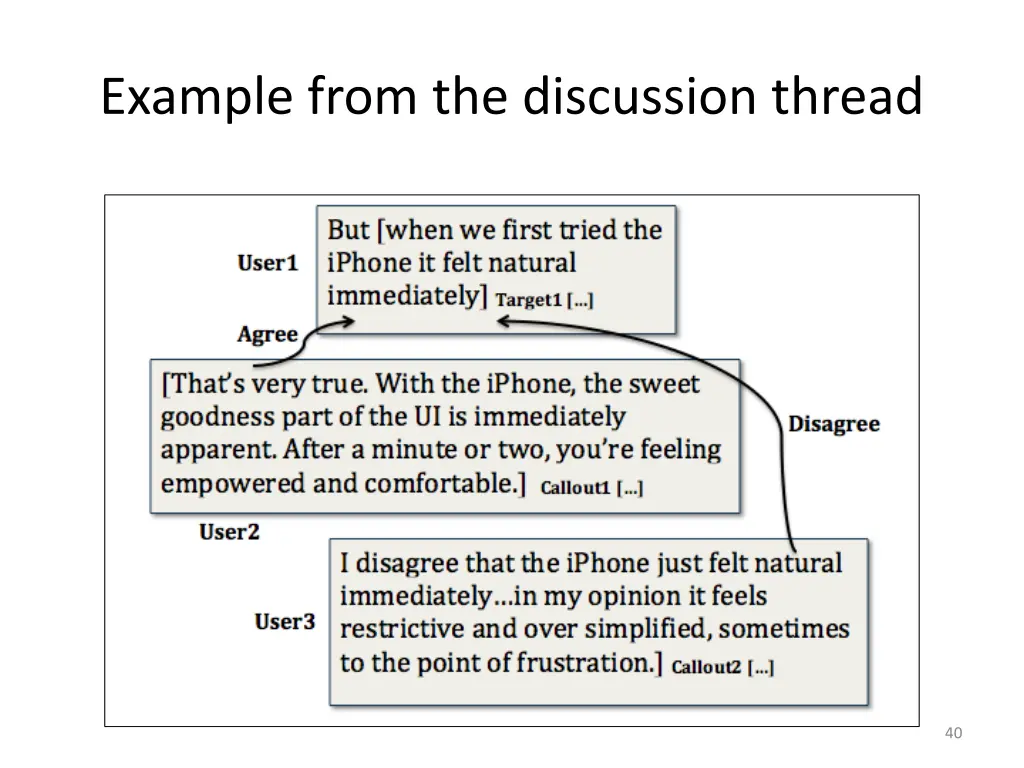 Example from the discussion thread

User1

But [when we first tried the iPhone it felt natural immediately] Target1 [...]

Agree

[That's very true. With the iPhone, the sweet goodness part of the UI is immediately apparent. After a minute or two, you're feeling empowered and comfortable.] Callout1 [...]

Disagree

User2

User3

I disagree that the iPhone just felt natural immediately...in my opinion it feels restrictive and over simplified, sometimes to the point of frustration.] Callout2 [...]

40